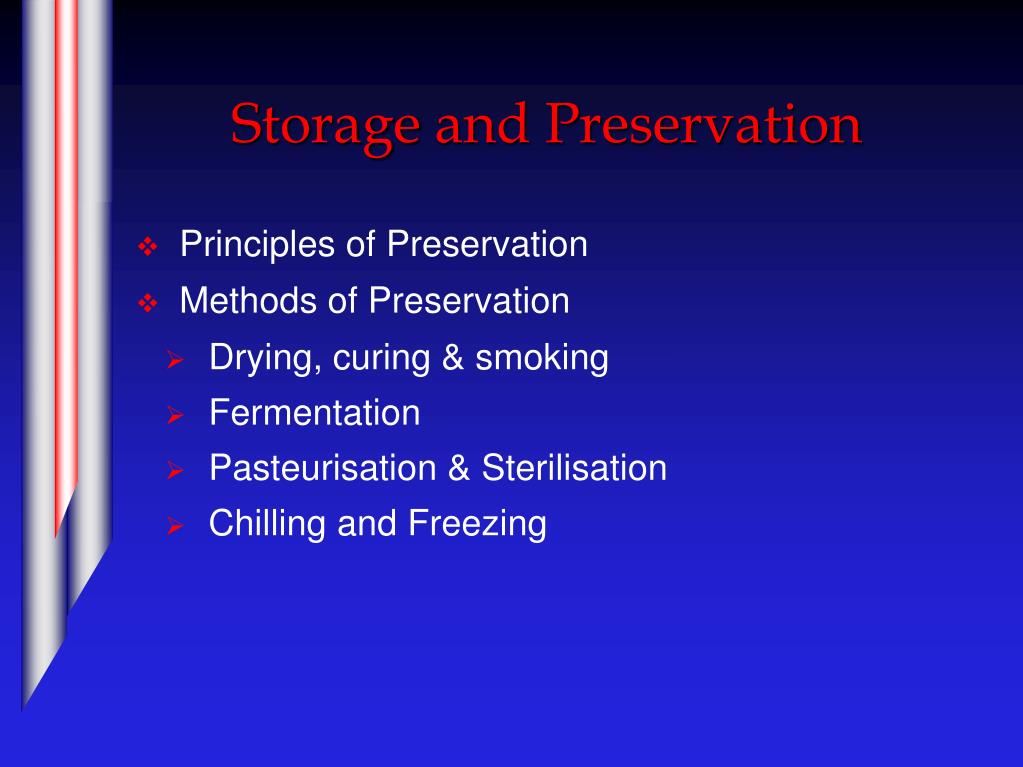 Storage and Preservation

❖ Principles of Preservation
❖ Methods of Preservation
➢ Drying, curing & smoking
➢ Fermentation
➢ Pasteurisation & Sterilisation
➢ Chilling and Freezing